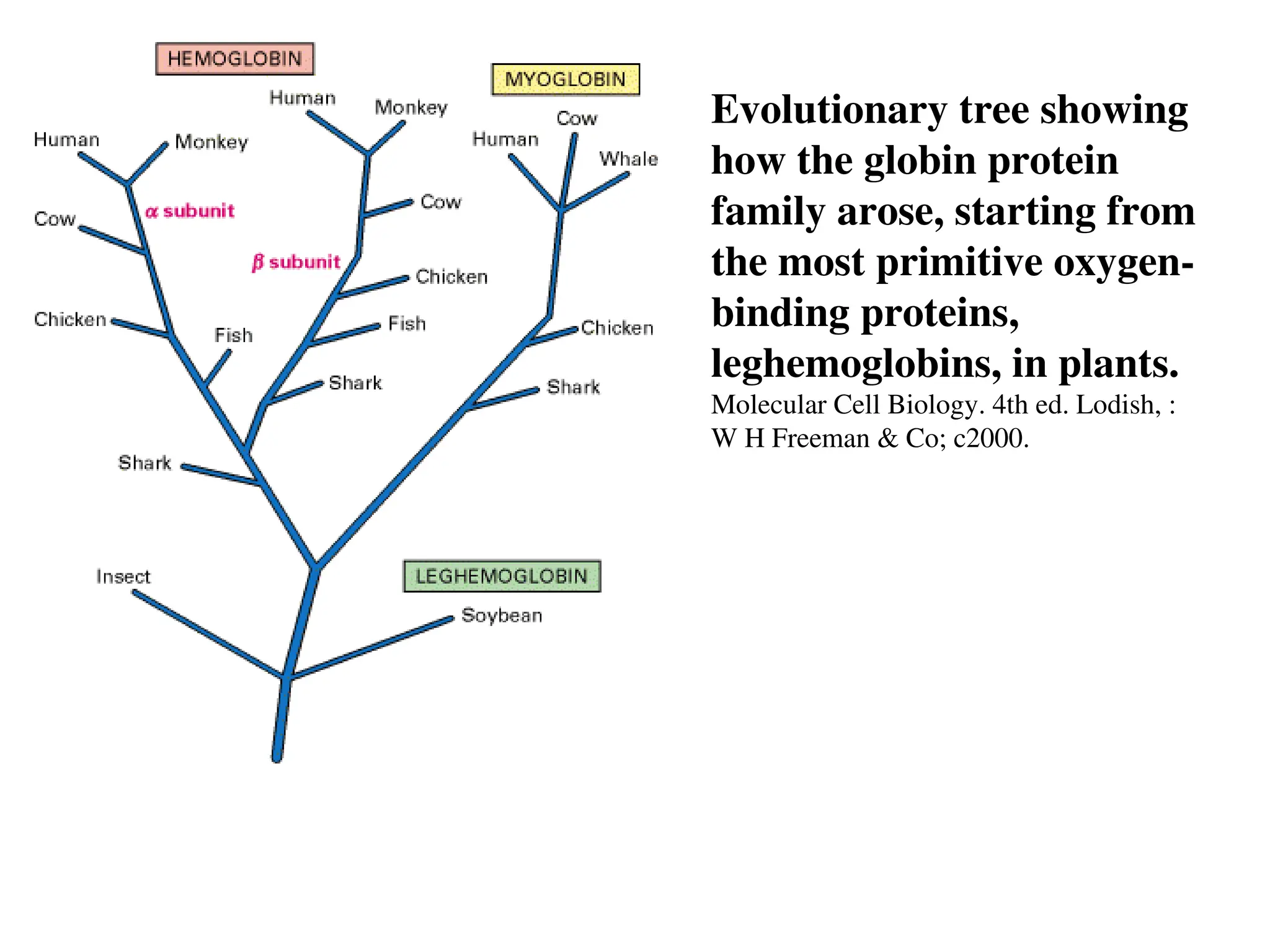 HEMOGLOBIN

MYOGLOBIN

Human
Monkey
Human
Monkey
Cow
Human
Whale
Cow
$\alpha$ subunit
Cow
$\beta$ subunit
Chicken
Chicken
Fish
Fish
Chicken
Shark
Shark
Shark
Insect

LEGHEMOGLOBIN

Soybean

Evolutionary tree showing how the globin protein family arose, starting from the most primitive oxygen-binding proteins, leghemoglobins, in plants.
Molecular Cell Biology. 4th ed. Lodish, : W H Freeman & Co; c2000.